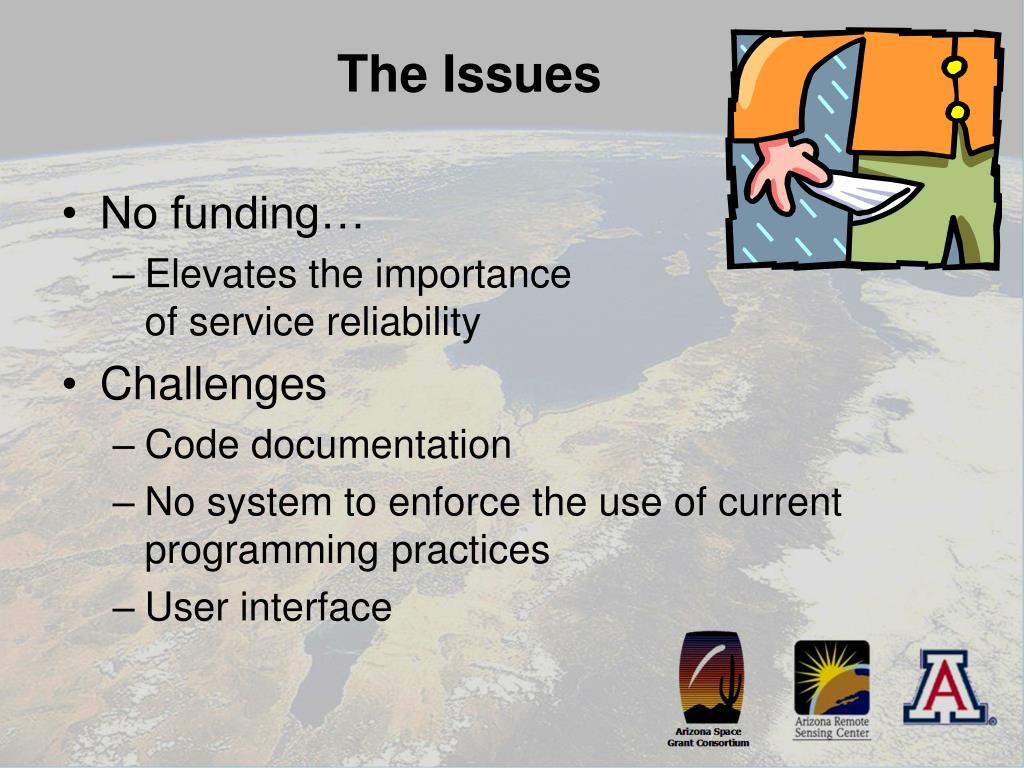 The Issues

• No funding…
– Elevates the importance of service reliability

• Challenges
– Code documentation
– No system to enforce the use of current programming practices
– User interface

Arizona Space Grant Consortium

Arizona Remote Sensing Center

A